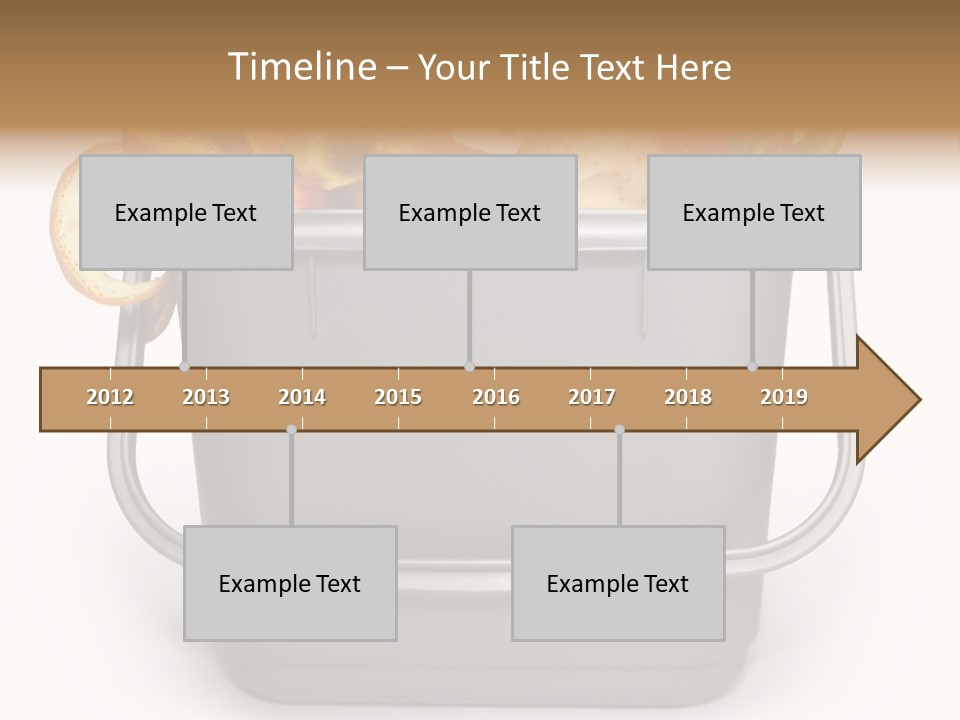 Timeline – Your Title Text Here

Example Text

Example Text

Example Text

2012 2013 2014 2015 2016 2017 2018 2019

Example Text

Example Text